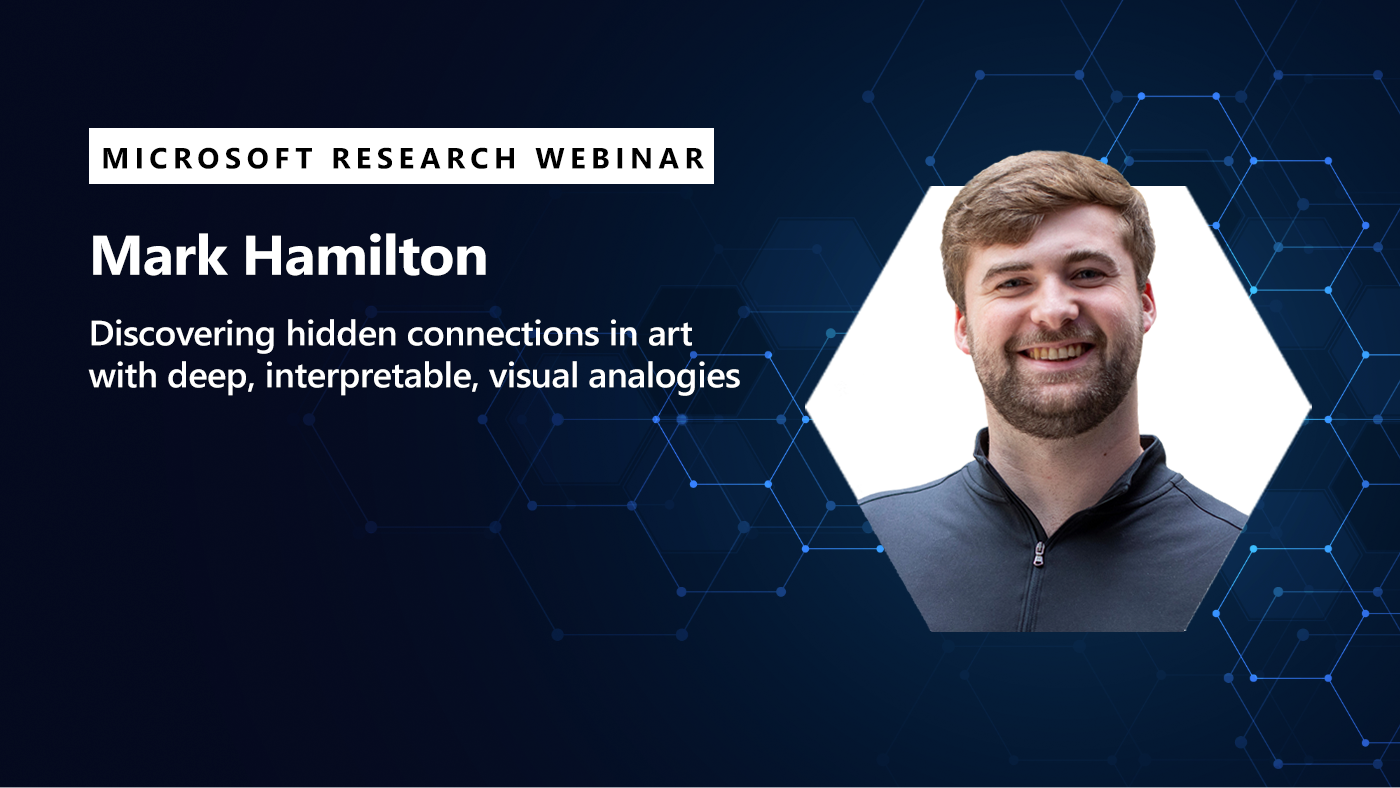 MICROSOFT RESEARCH WEBINAR

Mark Hamilton

Discovering hidden connections in art with deep, interpretable, visual analogies